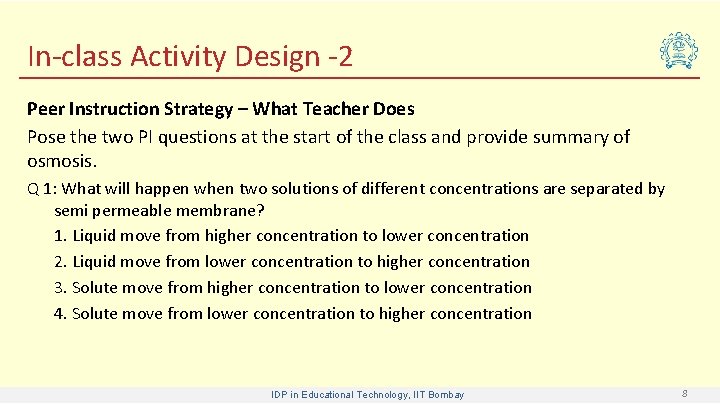 In-class Activity Design -2

Peer Instruction Strategy – What Teacher Does

Pose the two PI questions at the start of the class and provide summary of osmosis.

Q 1: What will happen when two solutions of different concentrations are separated by semi permeable membrane?

1. Liquid move from higher concentration to lower concentration
2. Liquid move from lower concentration to higher concentration
3. Solute move from higher concentration to lower concentration
4. Solute move from lower concentration to higher concentration

IDP in Educational Technology, IIT Bombay

8